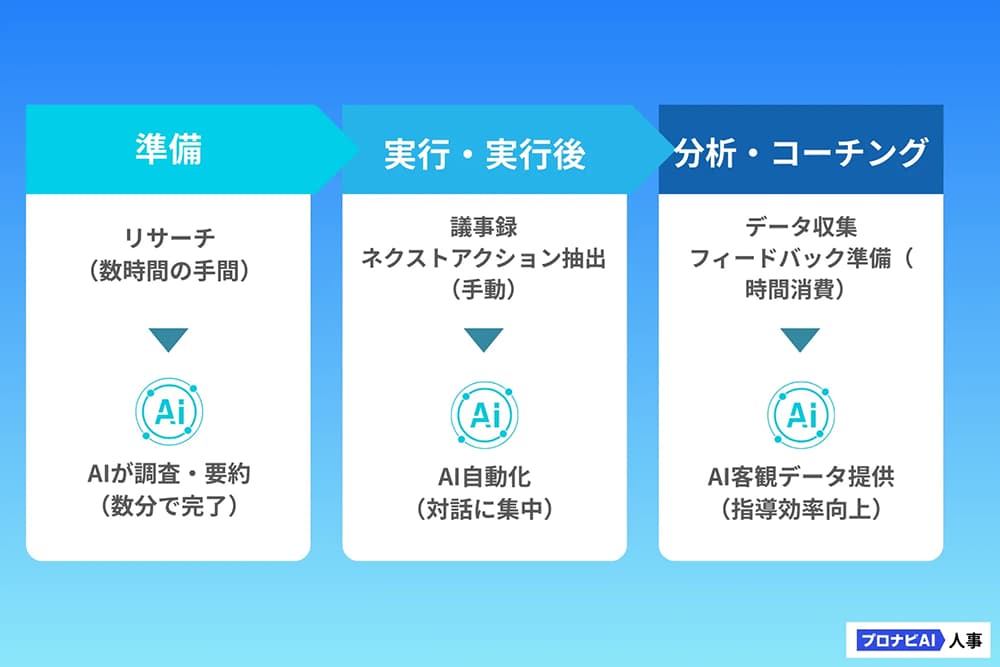 準備

リサーチ
（数時間の手間）

Ai

AIが調査・要約
（数分で完了）

実行・実行後

議事録
ネクストアクション抽出
（手動）

Ai

AI自動化
（対話に集中）

分析・コーチング

データ収集
フィードバック準備（
時間消費）

Ai

AI客観データ提供
（指導効率向上）

プロナビAI 人事